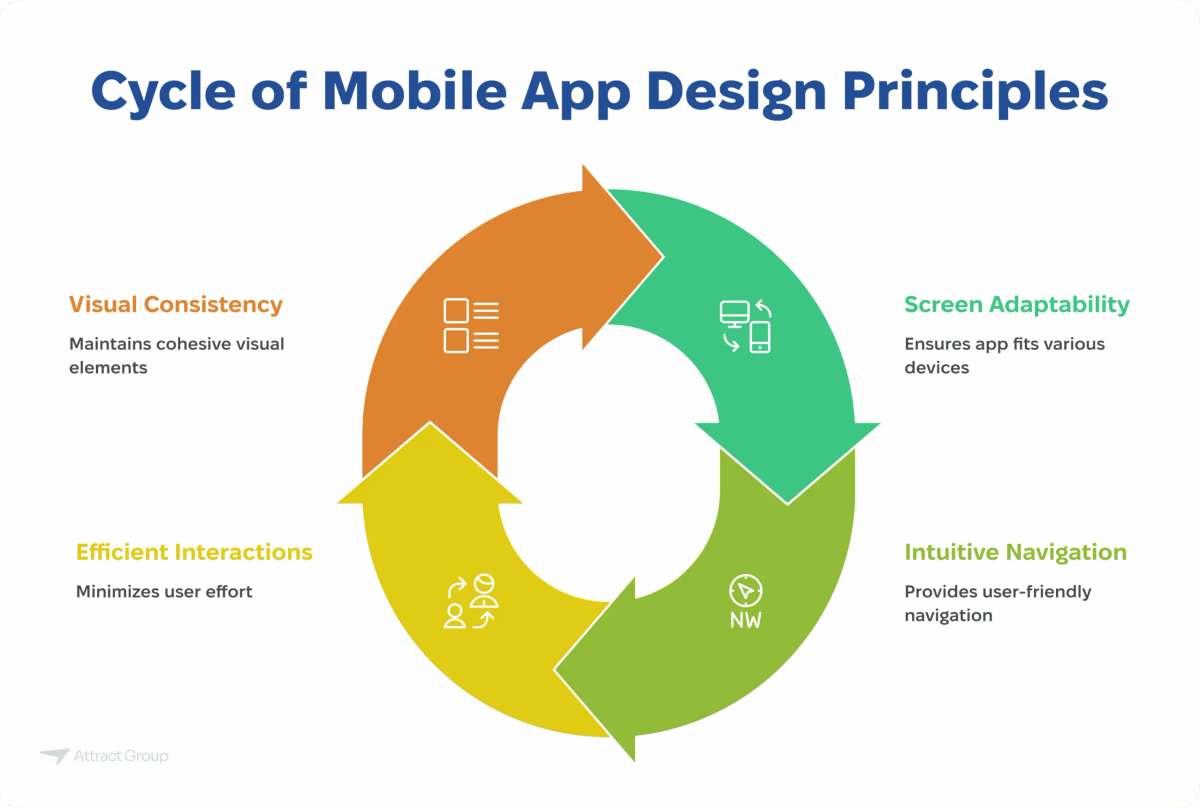 Cycle of Mobile App Design Principles

Visual Consistency

Maintains cohesive visual elements

Screen Adaptability

Ensures app fits various devices

Efficient Interactions

Minimizes user effort

Intuitive Navigation

Provides user-friendly navigation

NW

Attract Group